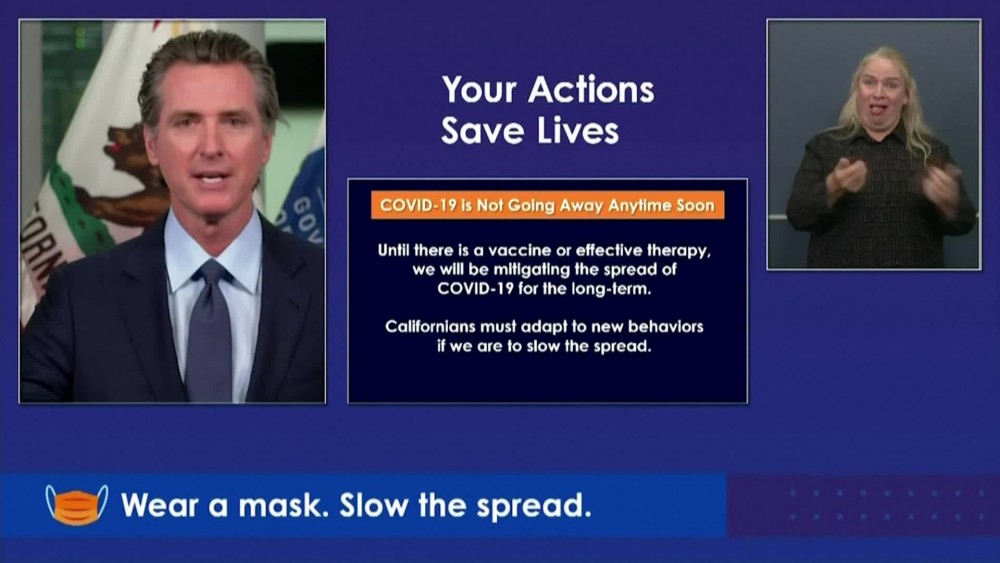 Your Actions Save Lives

COVID-19 is Not Going Away Anytime Soon

Until there is a vaccine or effective therapy, we will be mitigating the spread of COVID-19 for the long-term.

Californians must adapt to new behaviors if we are to slow the spread.

Wear a mask. Slow the spread.